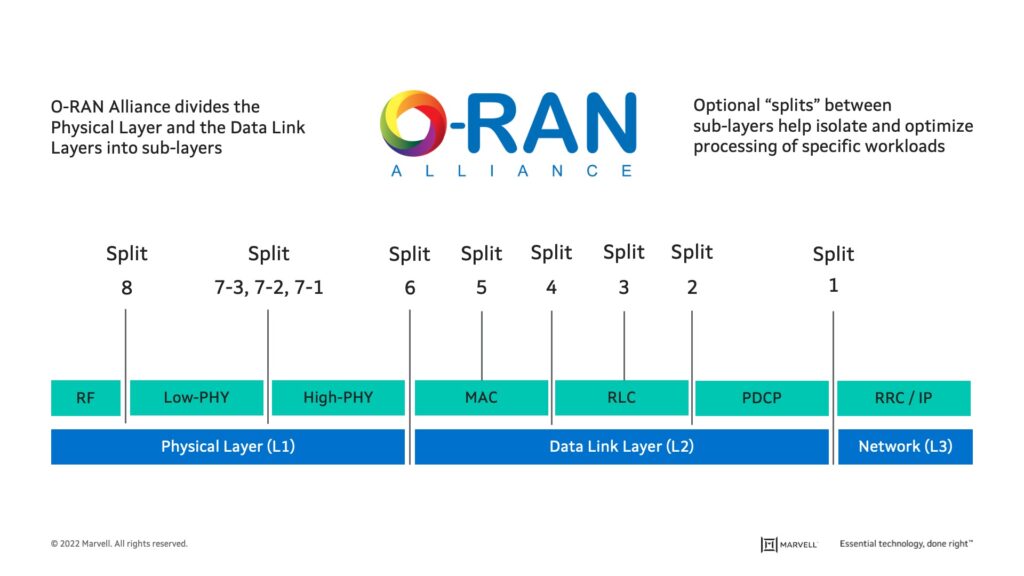 O-RAN Alliance divides the Physical Layer and the Data Link Layers into sub-layers

O-RAN
ALLIANCE

Optional "splits" between sub-layers help isolate and optimize processing of specific workloads

Split 8

Split 7-3, 7-2, 7-1

Split 6

Split 5

Split 4

Split 3

Split 2

Split 1

RF

Low-PHY

High-PHY

MAC

RLC

PDCP

RRC / IP

Physical Layer (L1)

Data Link Layer (L2)

Network (L3)

© 2022 Marvell. All rights reserved.

MARVELL

Essential technology, done right™